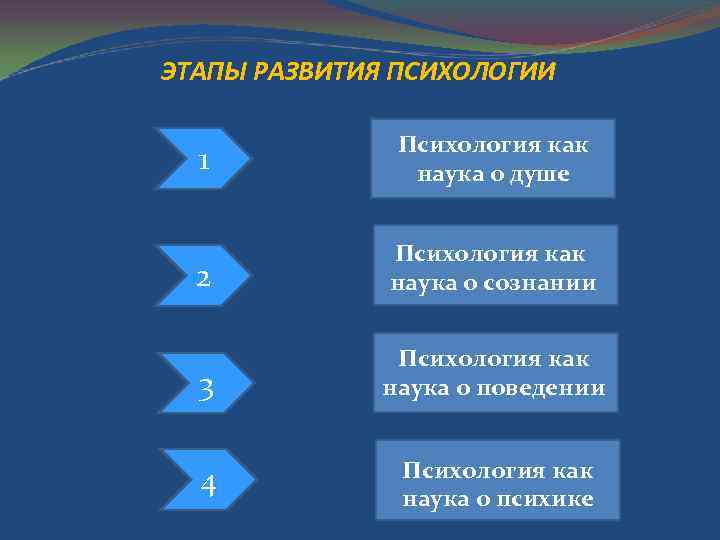 ЭТАПЫ РАЗВИТИЯ ПСИХОЛОГИИ

1

Психология как наука о душе

2

Психология как наука о сознании

3

Психология как наука о поведении

4

Психология как наука о психике